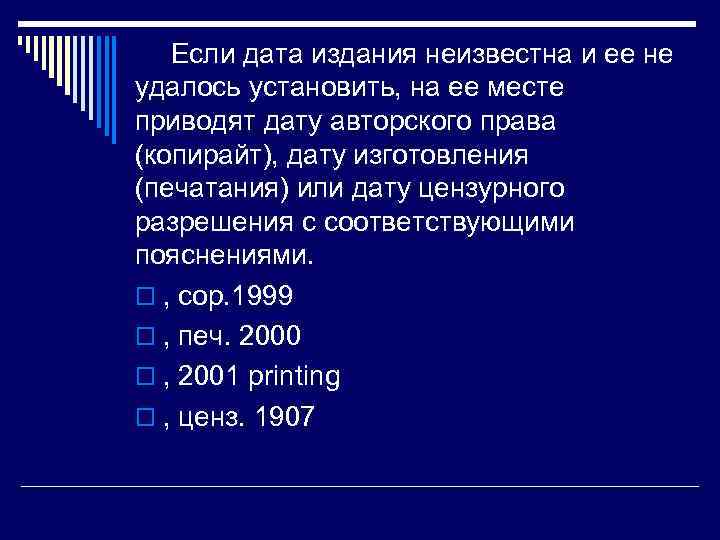 Если дата издания неизвестна и ее не удалось установить, на ее месте приводят дату авторского права (копирайт), дату изготовления (печатания) или дату цензурного разрешения с соответствующими пояснениями.

, cop.1999

, печ. 2000

, 2001 printing

, ценз. 1907